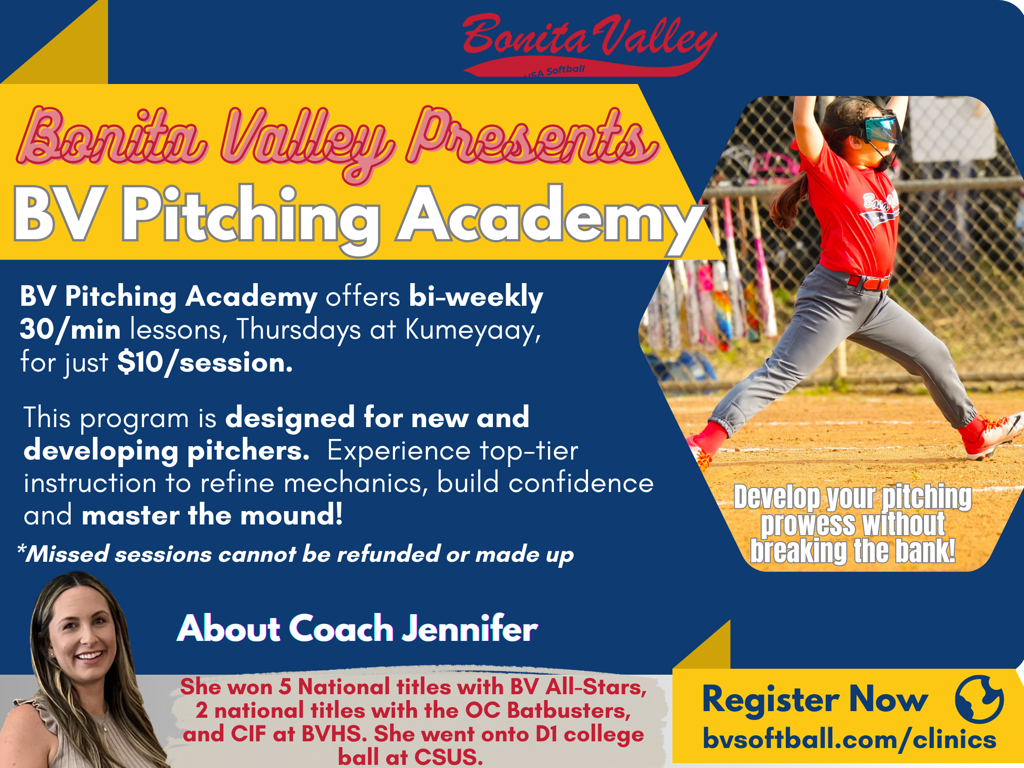 Bonita Valley
USA Softball

Bonita Valley Presents
BV Pitching Academy

BV Pitching Academy offers bi-weekly 30/min lessons, Thursdays at Kumeyaay, for just $10/session.

This program is designed for new and developing pitchers. Experience top-tier instruction to refine mechanics, build confidence and master the mound!

*Missed sessions cannot be refunded or made up

Develop your pitching prowess without breaking the bank!

About Coach Jennifer

She won 5 National titles with BV All-Stars, 2 national titles with the OC Batbusters, and CIF at BVHS. She went onto D1 college ball at CSUS.

Register Now
bvsoftball.com/clinics